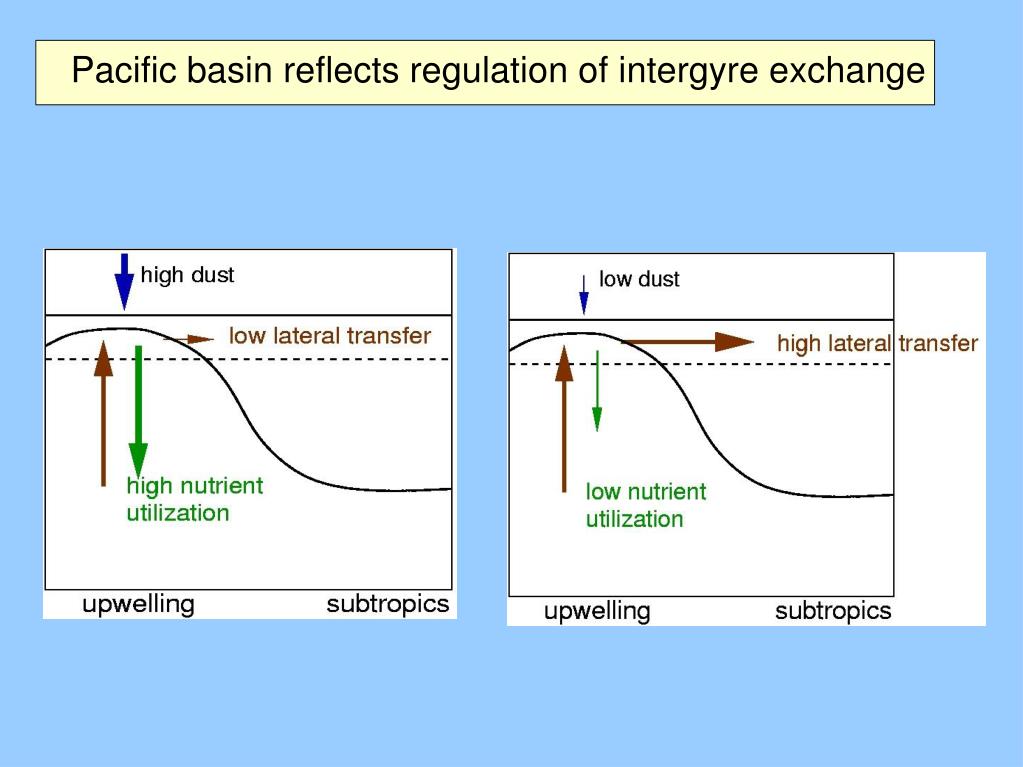 Pacific basin reflects regulation of intergyre exchange

high dust

low lateral transfer

high nutrient utilization

upwelling

subtropics

low dust

high lateral transfer

low nutrient utilization

upwelling

subtropics